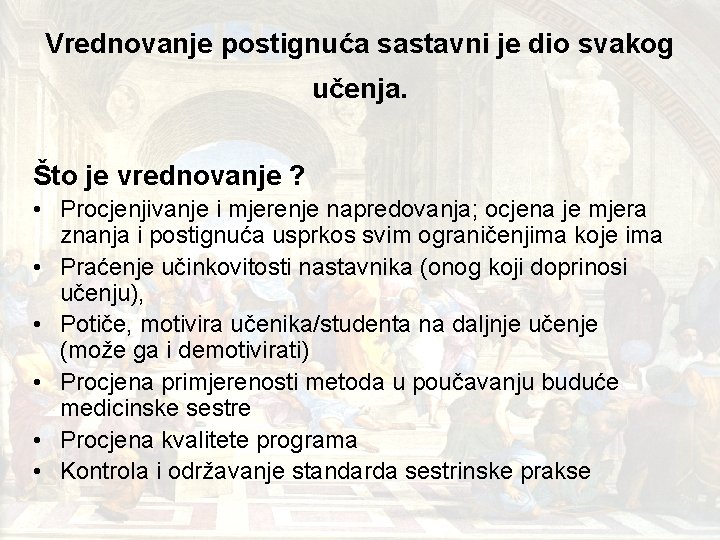 Vrednovanje postignuća sastavni je dio svakog učenja.

Što je vrednovanje ?

• Procjenjivanje i mjerenje napredovanja; ocjena je mjera znanja i postignuća usprkos svim ograničenjima koje ima
• Praćenje učinkovitosti nastavnika (onog koji doprinosi učenju),
• Potiče, motivira učenika/studenta na daljnje učenje (može ga i demotivirati)
• Procjena primjerenosti metoda u poučavanju buduće medicinske sestre
• Procjena kvalitete programa
• Kontrola i održavanje standarda sestrinske prakse